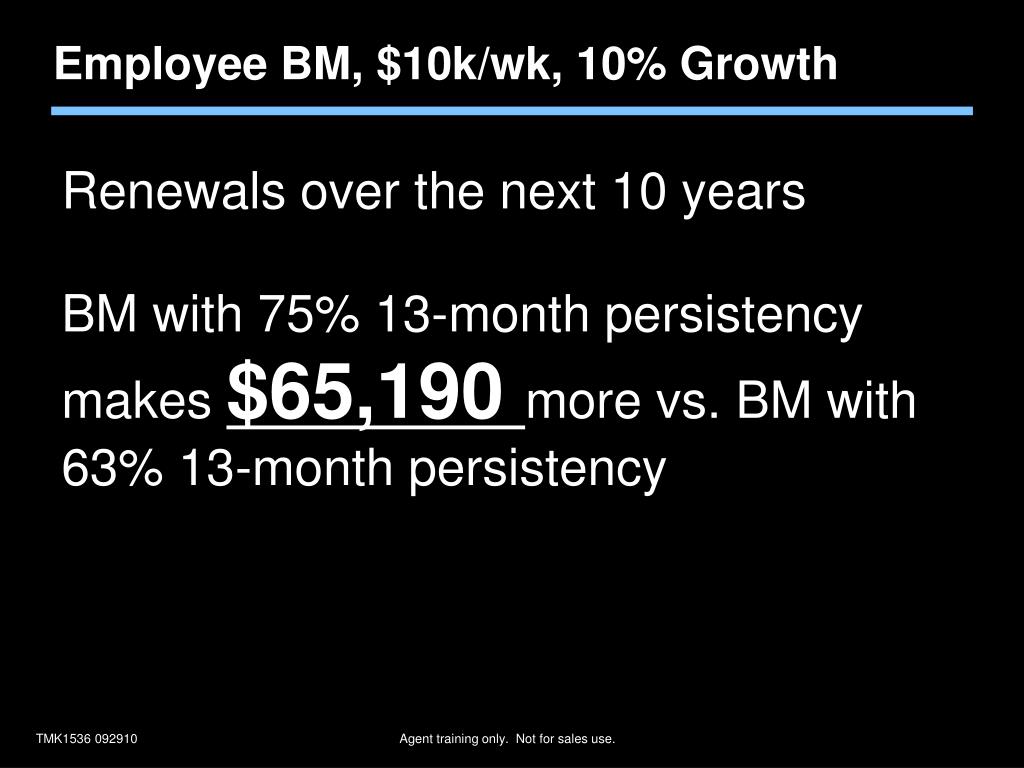 Employee BM, \$10k/wk, 10% Growth

Renewals over the next 10 years

BM with 75% 13-month persistency makes \$65,190 more vs. BM with 63% 13-month persistency

TMK1536 092910

Agent training only. Not for sales use.